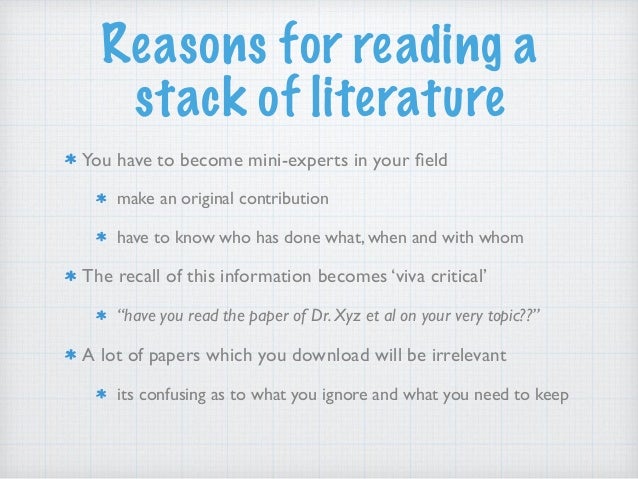 Reasons for reading a stack of literature

* You have to become mini-experts in your field

* make an original contribution

* have to know who has done what, when and with whom

* The recall of this information becomes ‘viva critical’

* “have you read the paper of Dr. Xyz et al on your very topic??”

* A lot of papers which you download will be irrelevant

* its confusing as to what you ignore and what you need to keep